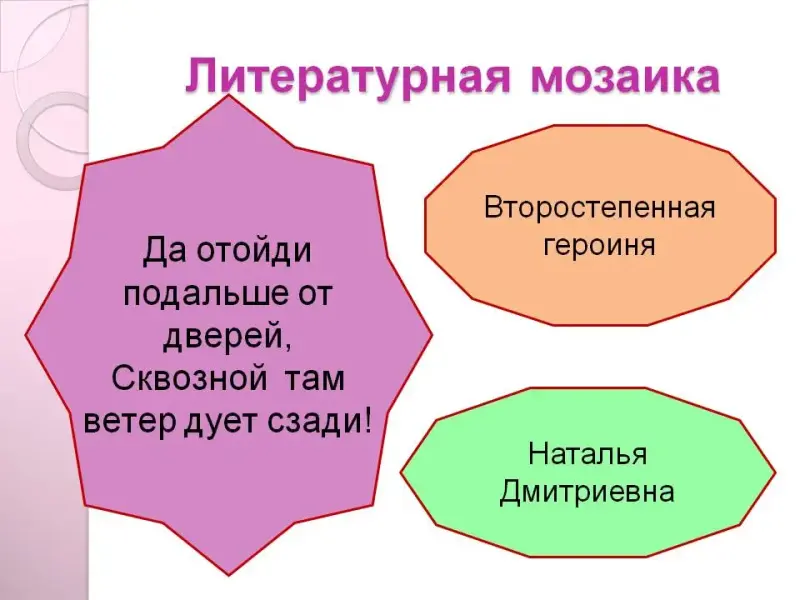 Литературная мозаика

Да отойди подальше от дверей,
Сквозной там ветер дует сзади!

Второстепенная героиня

Наталья Дмитриевна